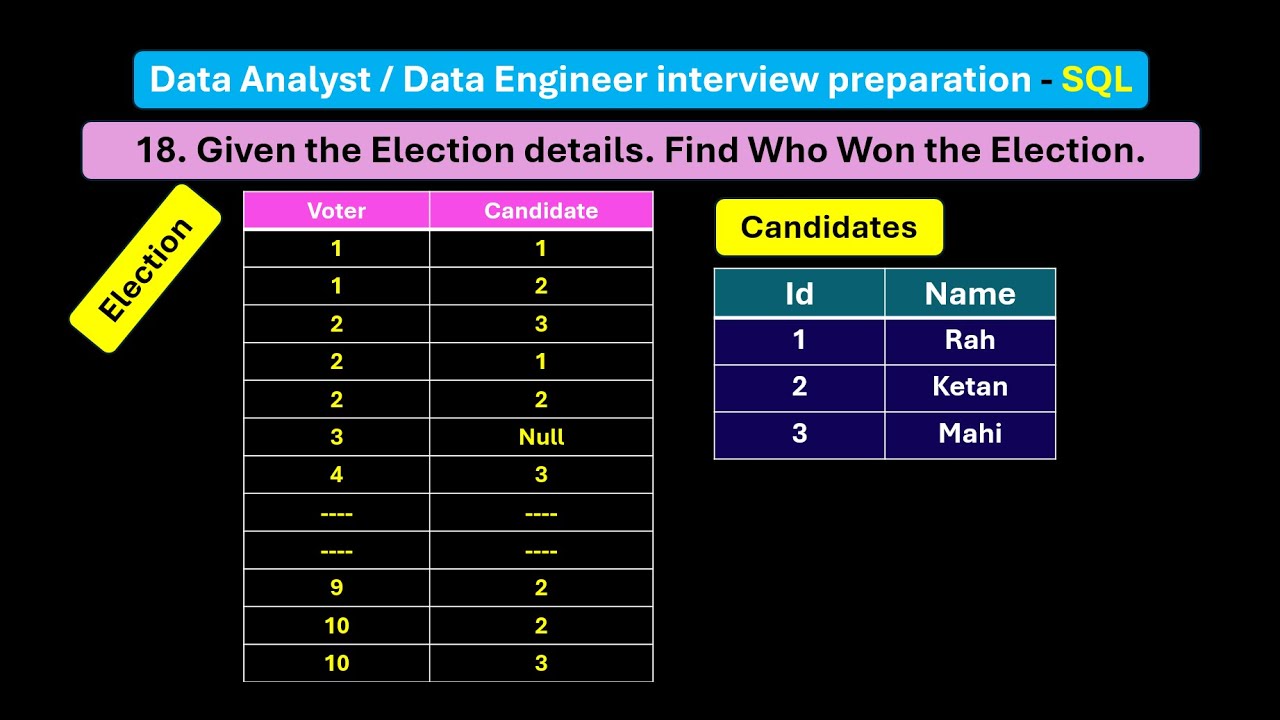 Data Analyst / Data Engineer interview preparation - SQL

18. Given the Election details. Find Who Won the Election.

Election

| Voter | Candidate |
|---|---|
| 1 | 1 |
| 1 | 2 |
| 2 | 3 |
| 2 | 1 |
| 2 | 2 |
| 3 | Null |
| 4 | 3 |
| ---- | ---- |
| ---- | ---- |
| 9 | 2 |
| 10 | 2 |
| 10 | 3 |

Candidates

| Id | Name |
|---|---|
| 1 | Rah |
| 2 | Ketan |
| 3 | Mahi |